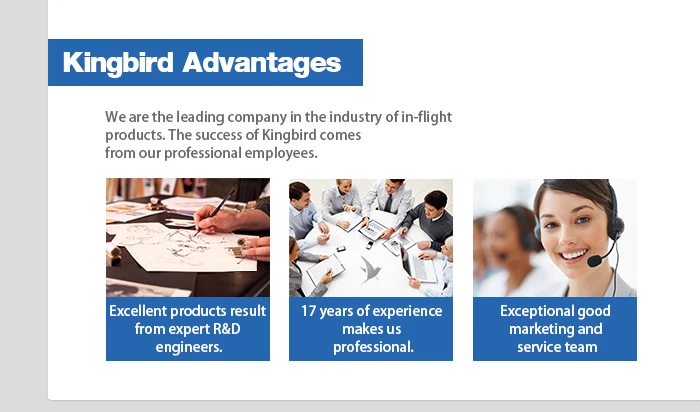 Kingbird Advantages

We are the leading company in the industry of in-flight products. The success of Kingbird comes from our professional employees.

Excellent products result from expert R&D engineers.

17 years of experience makes us professional.

Exceptional good marketing and service team